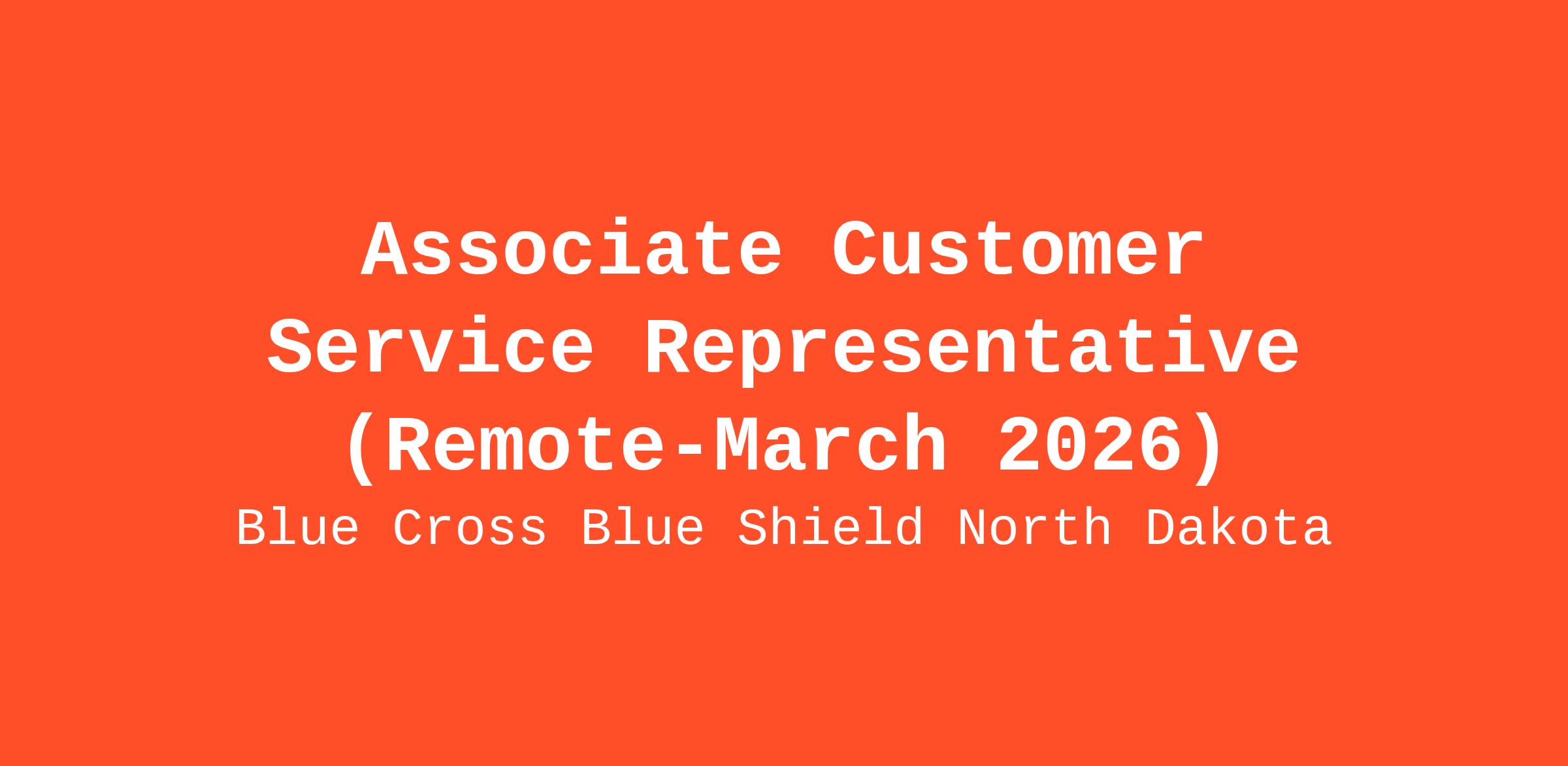 Associate Customer Service Representative (Remote-March 2026)

Blue Cross Blue Shield North Dakota